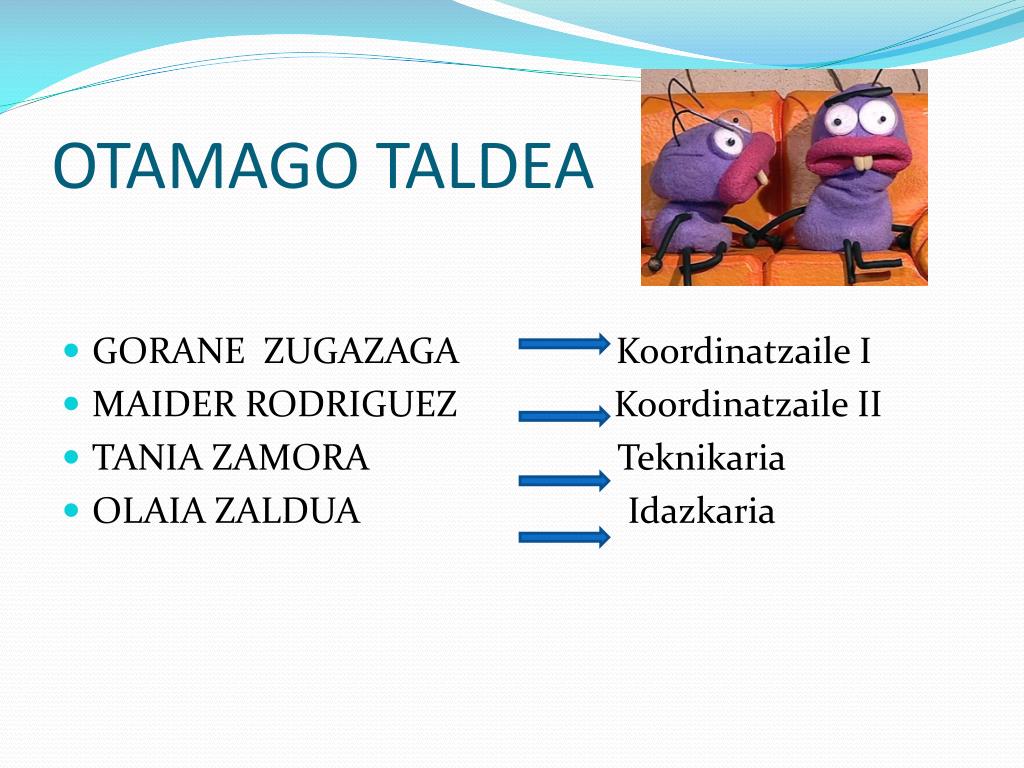 OTAMAGO TALDEA

- GORANE ZUGAZAGA Koordinatzaile I
- MAIDER RODRIGUEZ Koordinatzaile II
- TANIA ZAMORA Teknikaria
- OLAIA ZALDUA Idazkaria